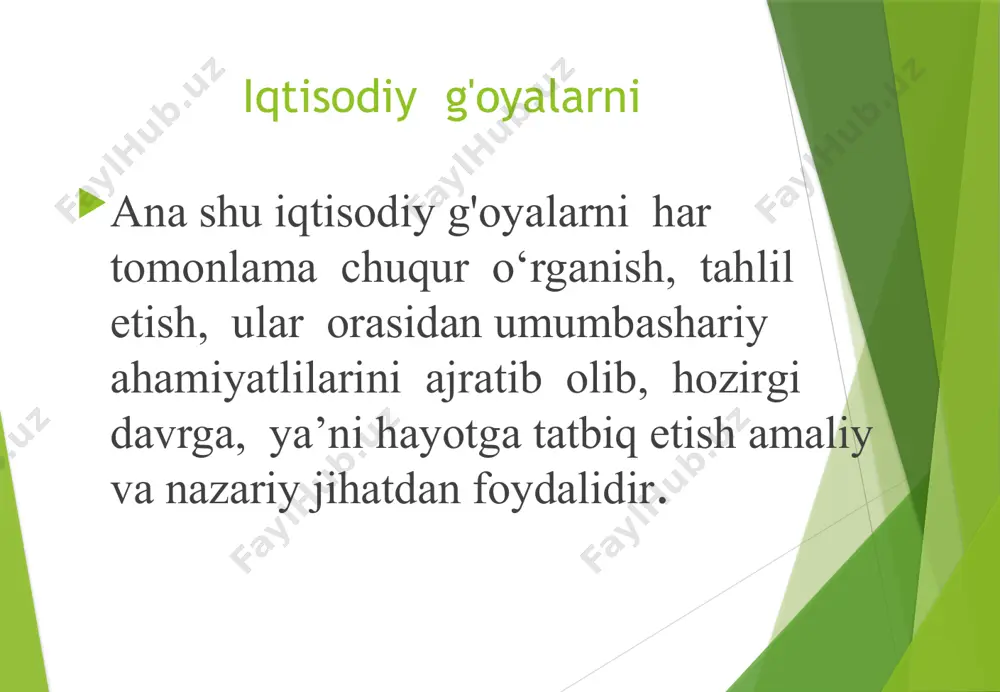 Iqtisodiy g'oyalarni

Ana shu iqtisodiy g'oyalarni har tomonlama chuqur o‘rganish, tahlil etish, ular orasidan umumbashariy ahamiyatlilarini ajratib olib, hozirgi davrga, ya’ni hayotga tatbiq etish amaliy va nazariy jihatdan foydalidir.

FaylHub.uz FaylHub.uz FaylHub.uz FaylHub.uz FaylHub.uz FaylHub.uz